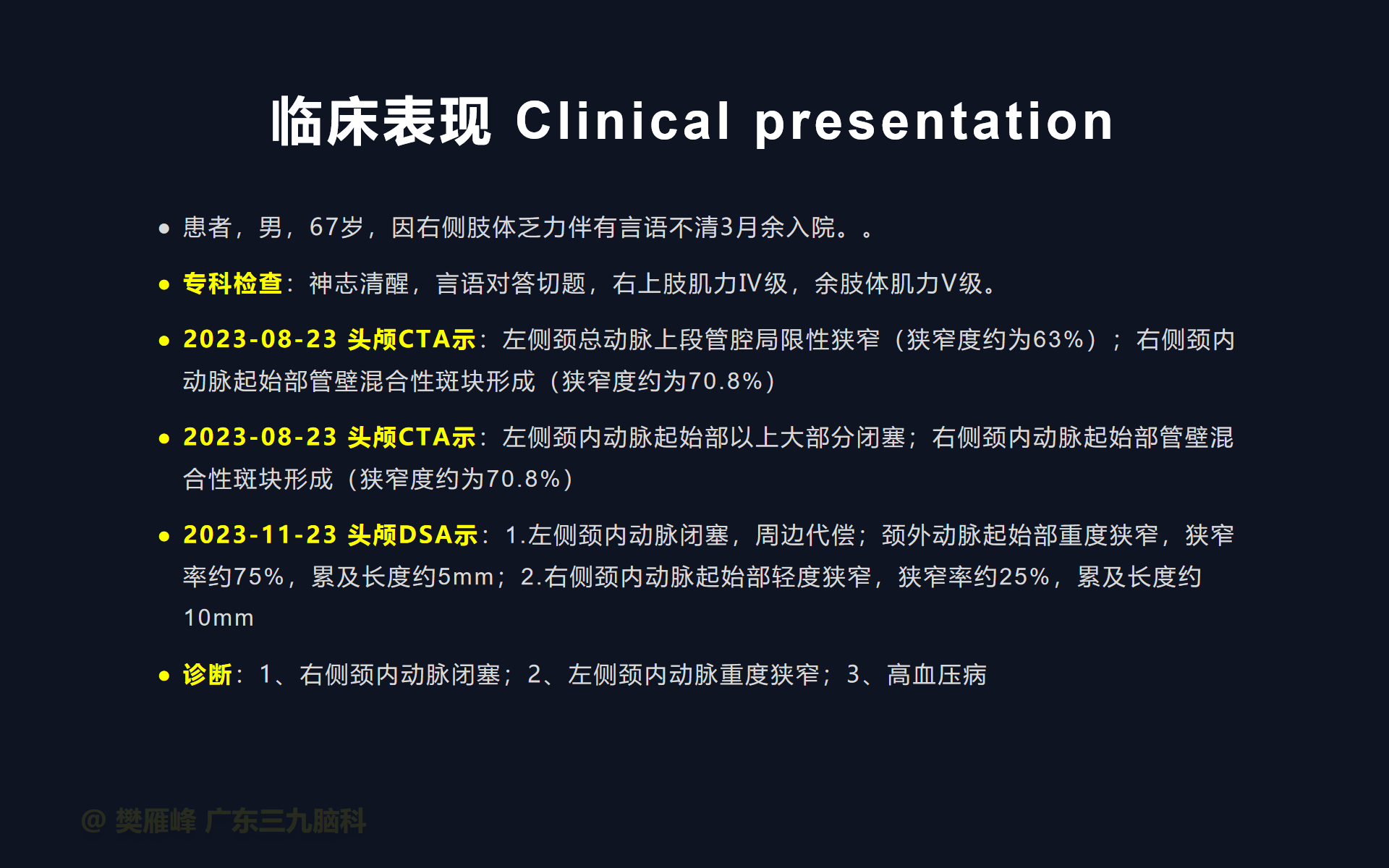 临床表现 Clinical presentation

• 患者，男，67岁，因右侧肢体乏力伴有言语不清3月余入院。。

• 专科检查：神志清醒，言语对答切题，右上肢肌力IV级，余肢体肌力V级。

• 2023-08-23 头颅CTA示：左侧颈总动脉上段管腔局限性狭窄（狭窄度约为63%）；右侧颈内动脉起始部管壁混合性斑块形成（狭窄度约为70.8%）

• 2023-08-23 头颅CTA示：左侧颈内动脉起始部以上大部分闭塞；右侧颈内动脉起始部管壁混合性斑块形成（狭窄度约为70.8%）

• 2023-11-23 头颅DSA示：1.左侧颈内动脉闭塞，周边代偿；颈外动脉起始部重度狭窄，狭窄率约75%，累及长度约5mm；2.右侧颈内动脉起始部轻度狭窄，狭窄率约25%，累及长度约10mm

• 诊断：1、右侧颈内动脉闭塞；2、左侧颈内动脉重度狭窄；3、高血压病

@ 樊雁峰 广东三九脑科